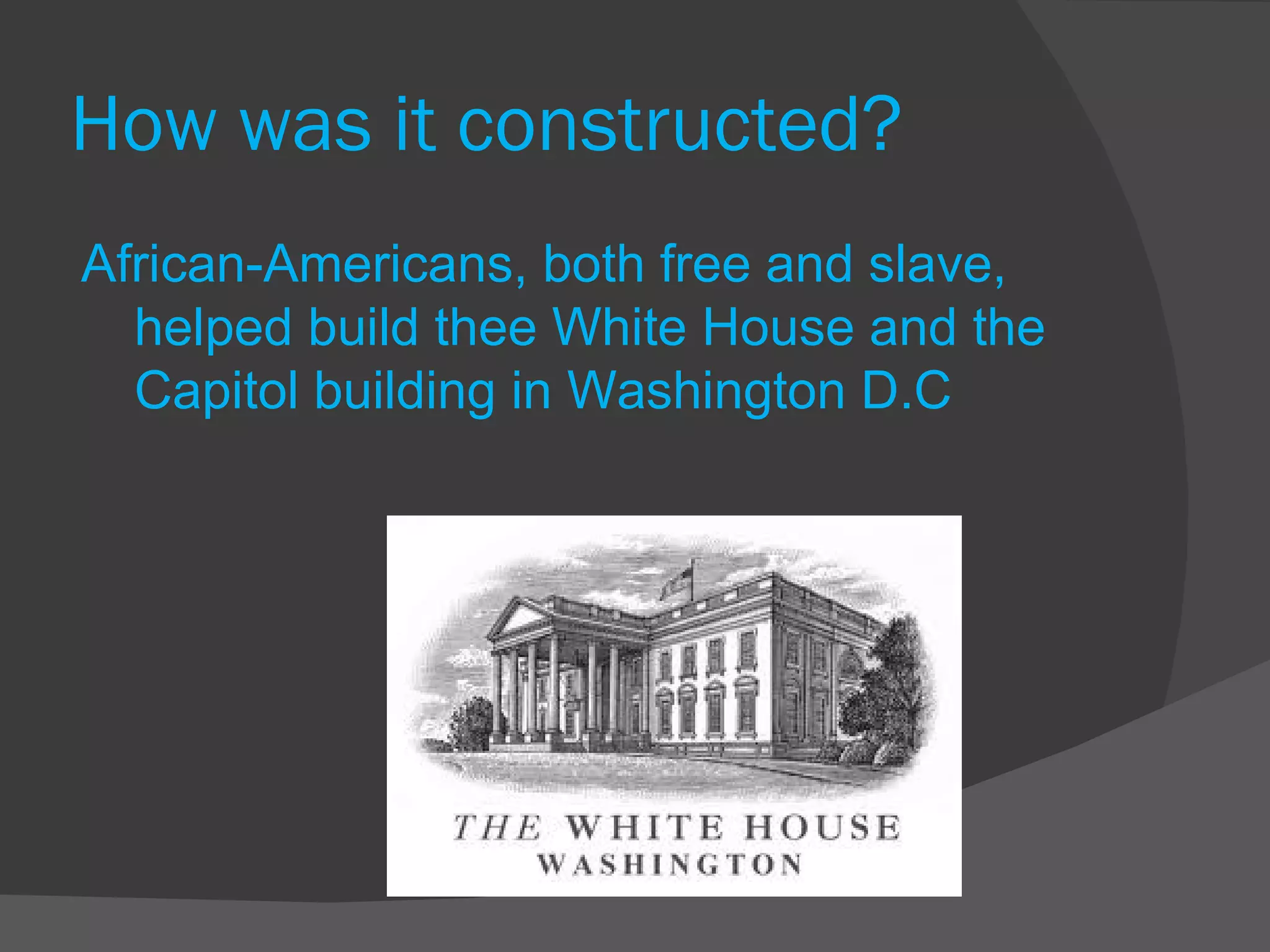 How was it constructed?

African-Americans, both free and slave, helped build thee White House and the Capitol building in Washington D.C

THE WHITE HOUSE
WASHINGTON